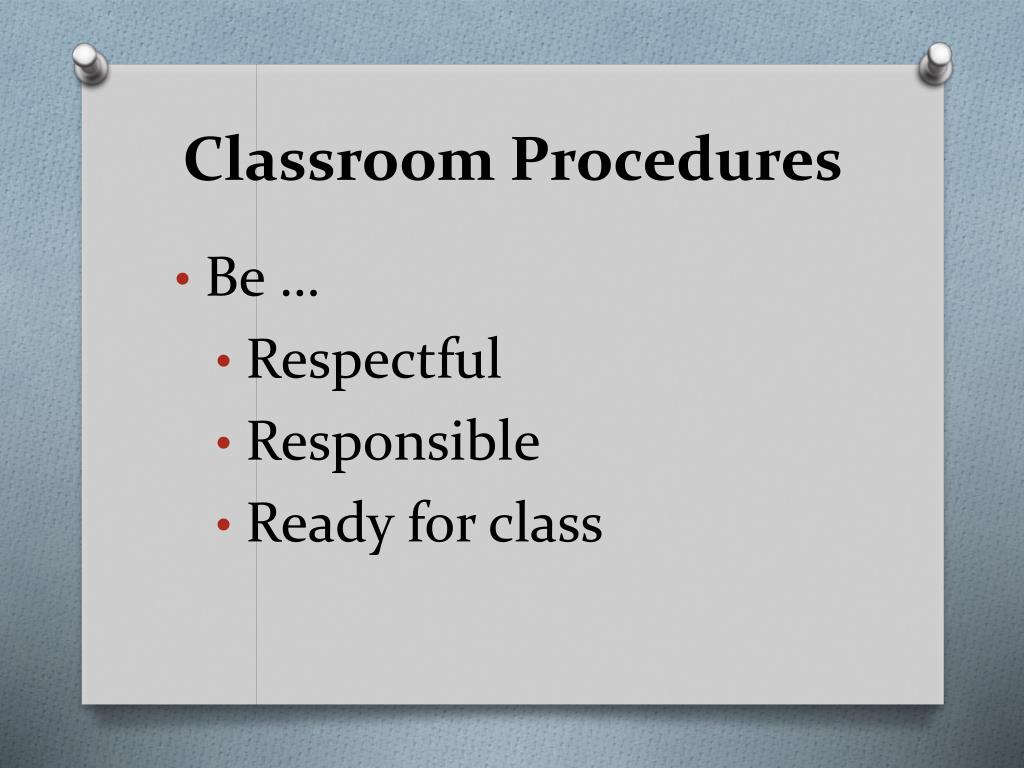 Classroom Procedures

• Be …
  • Respectful
  • Responsible
  • Ready for class